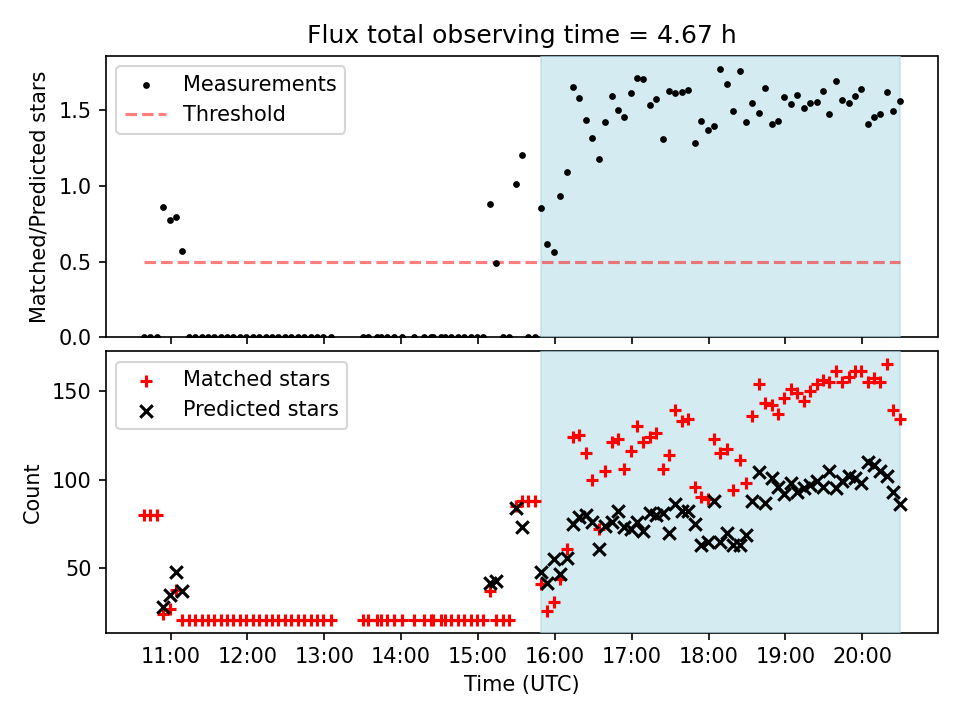 Flux total observing time = 4.67 h

Measurements
Threshold

Matched/Predicted stars
1.5
1.0
0.5
0.0

Matched stars
Predicted stars

Count
150
100
50

11:00 12:00 13:00 14:00 15:00 16:00 17:00 18:00 19:00 20:00
Time (UTC)